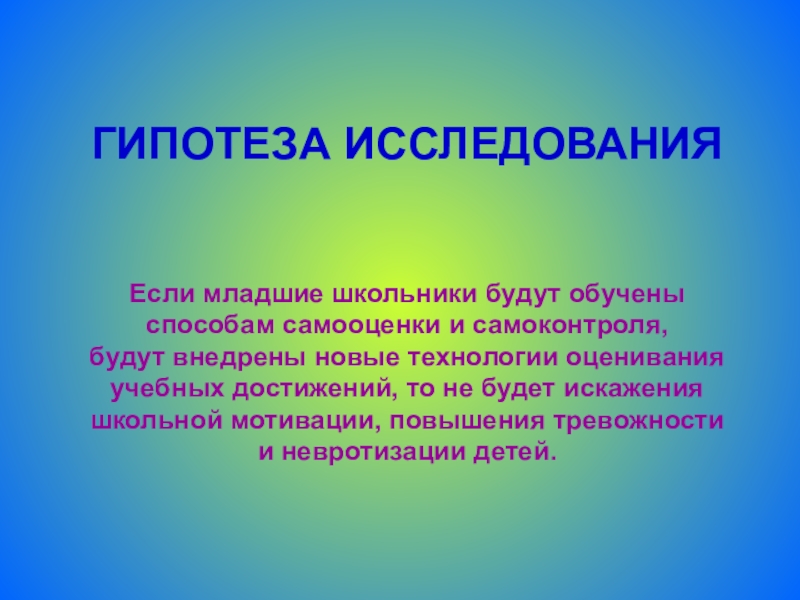 ГИПОТЕЗА ИССЛЕДОВАНИЯ

Если младшие школьники будут обучены способам самооценки и самоконтроля, будут внедрены новые технологии оценивания учебных достижений, то не будет искажения школьной мотивации, повышения тревожности и невротизации детей.